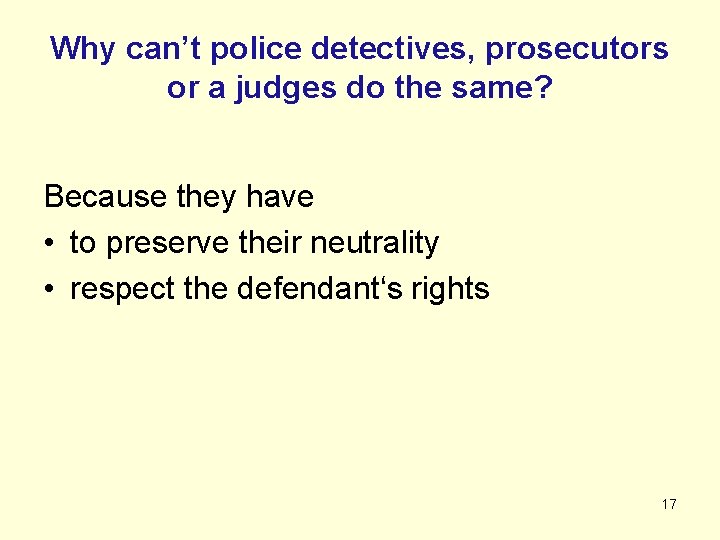 Why can't police detectives, prosecutors or a judges do the same?

Because they have
• to preserve their neutrality
• respect the defendant's rights

17